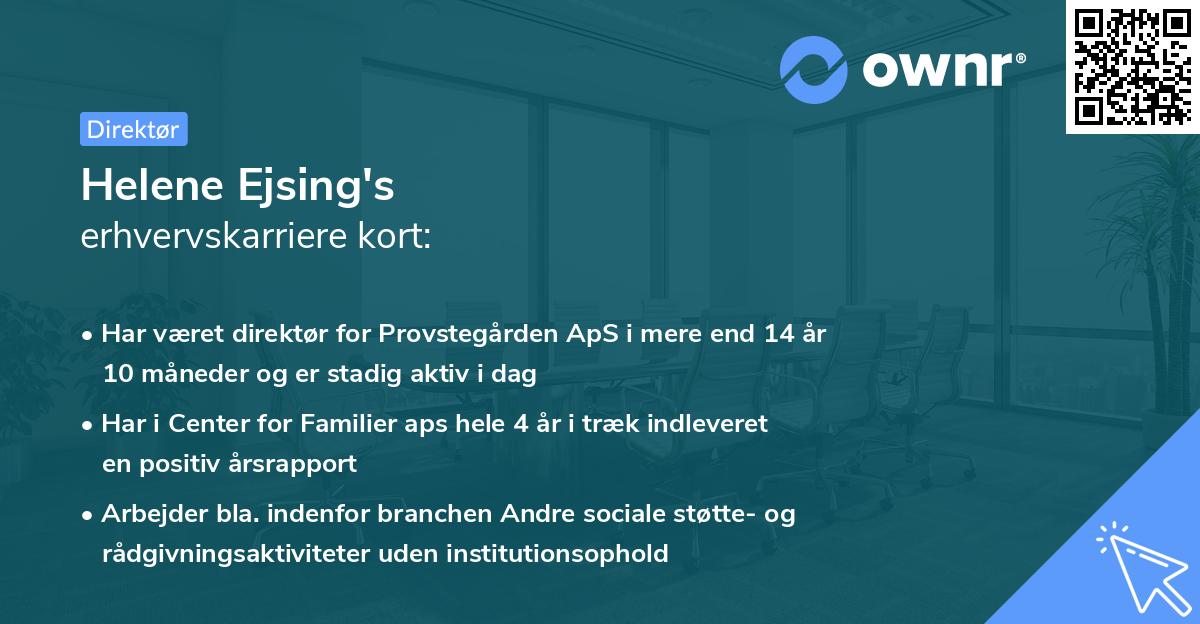 ownr®

Direktør

Helene Ejsing's
erhvervskarriere kort:

• Har været direktør for Provstegården ApS i mere end 14 år 10 måneder og er stadig aktiv i dag

• Har i Center for Familier aps hele 4 år i træk indleveret en positiv årsrapport

• Arbejder bla. indenfor branchen Andre sociale støtte- og rådgivningsaktiviteter uden institutionsophold